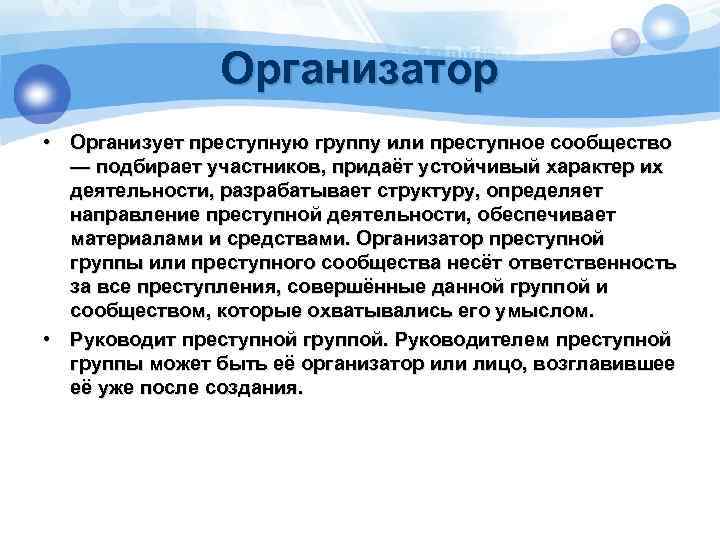 Организатор

• Организует преступную группу или преступное сообщество — подбирает участников, придаёт устойчивый характер их деятельности, разрабатывает структуру, определяет направление преступной деятельности, обеспечивает материалами и средствами. Организатор преступной группы или преступного сообщества несёт ответственность за все преступления, совершённые данной группой и сообществом, которые охватывались его умыслом.

• Руководит преступной группой. Руководителем преступной группы может быть её организатор или лицо, возглавившее её уже после создания.